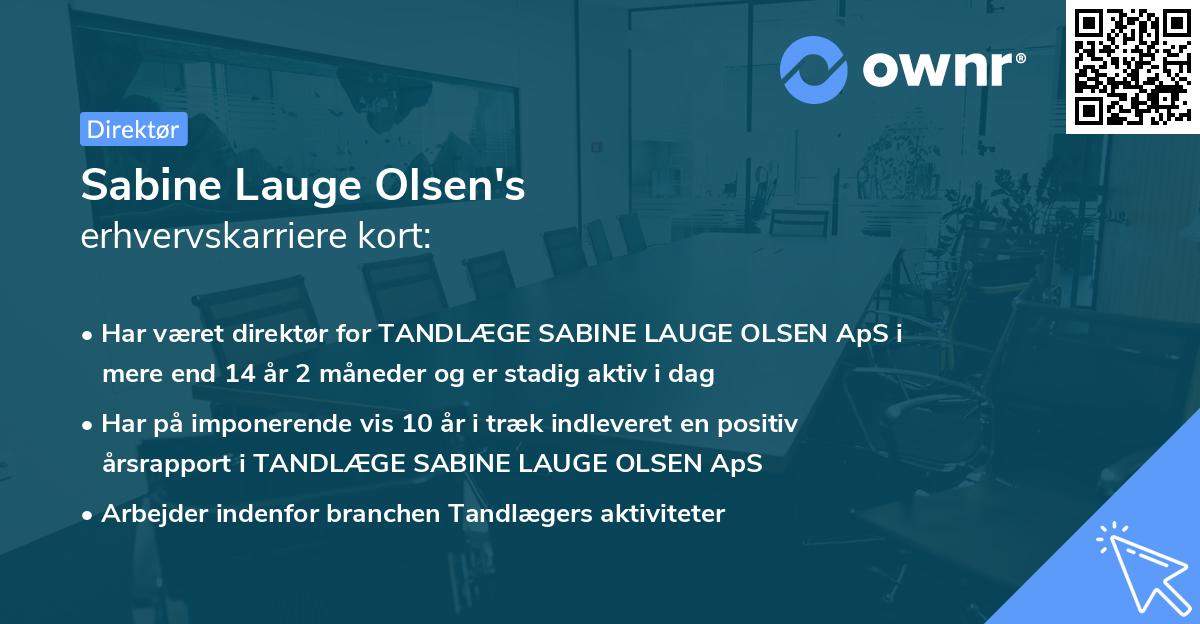 ownr®

Direktør

Sabine Lauge Olsen's
erhvervskarriere kort:

• Har været direktør for TANDLÆGE SABINE LAUGE OLSEN ApS i mere end 14 år 2 måneder og er stadig aktiv i dag

• Har på imponerende vis 10 år i træk indleveret en positiv årsrapport i TANDLÆGE SABINE LAUGE OLSEN ApS

• Arbejder indenfor branchen Tandlægers aktiviteter